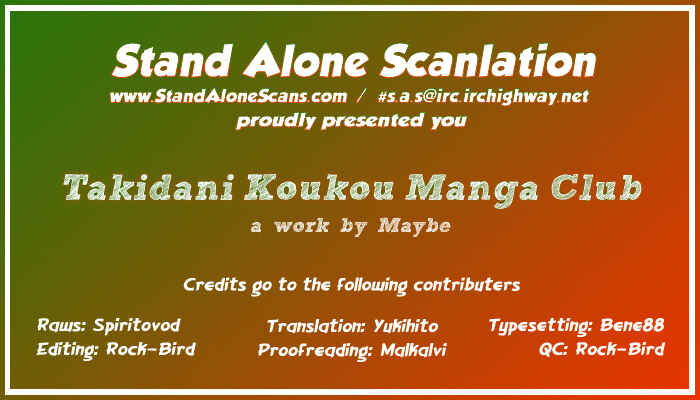 Stand Alone Scanlation

www.StandAloneScans.com / #s.a.s@irc.irchighway.net

proudly presented you

Takidani Koukou Manga Club

a work by Maybe

Credits go to the following contributers

Raws: Spiritovod
Editing: Rock-Bird

Translation: Yukihito
Proofreading: Malkalvi

Typesetting: Bene88
QC: Rock-Bird